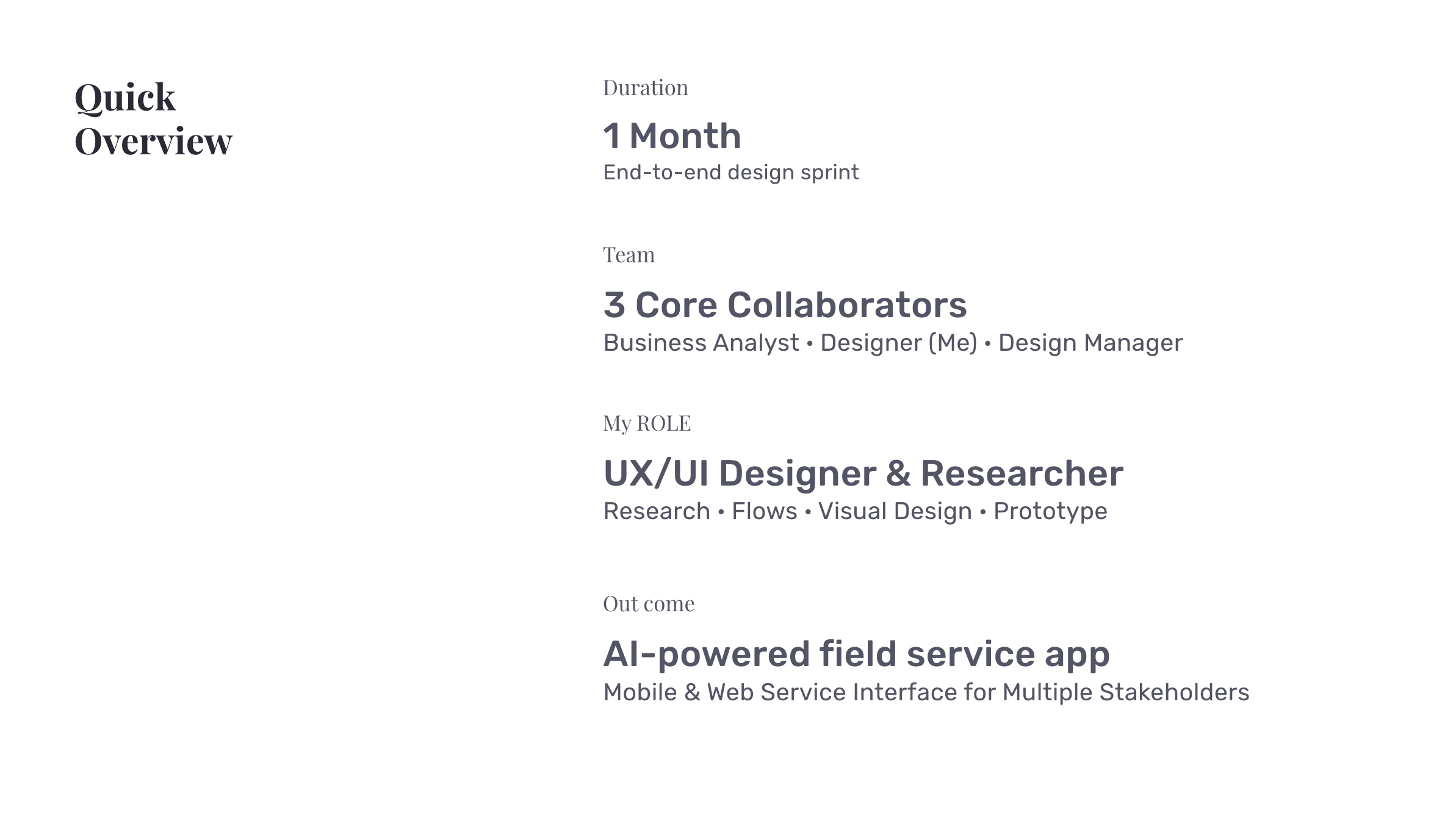 Quick
Overview

Duration

1 Month

End-to-end design sprint

Team

3 Core Collaborators

Business Analyst • Designer (Me) • Design Manager

My ROLE

UX/UI Designer & Researcher

Research • Flows • Visual Design • Prototype

Out come

AI-powered field service app

Mobile & Web Service Interface for Multiple Stakeholders